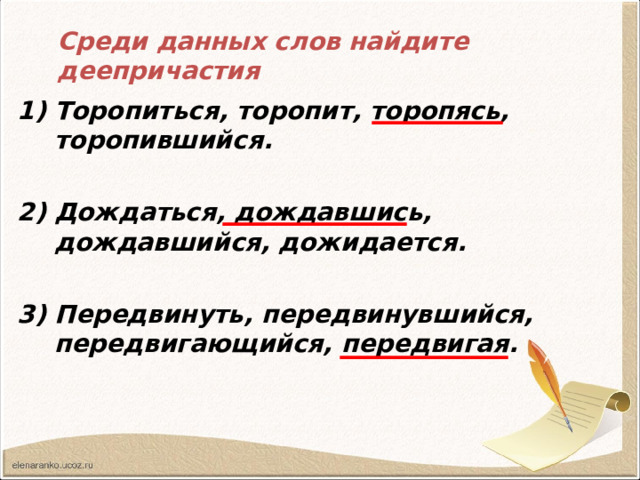 Среди данных слов найдите деепричастия

1) Торопиться, торопит, торопясь, торопившийся.

2) Дождаться, дождавшись, дождавшийся, дожидается.

3) Передвинуть, передвинувшийся, передвигающийся, передвигая.

elenaranko.ucoz.ru